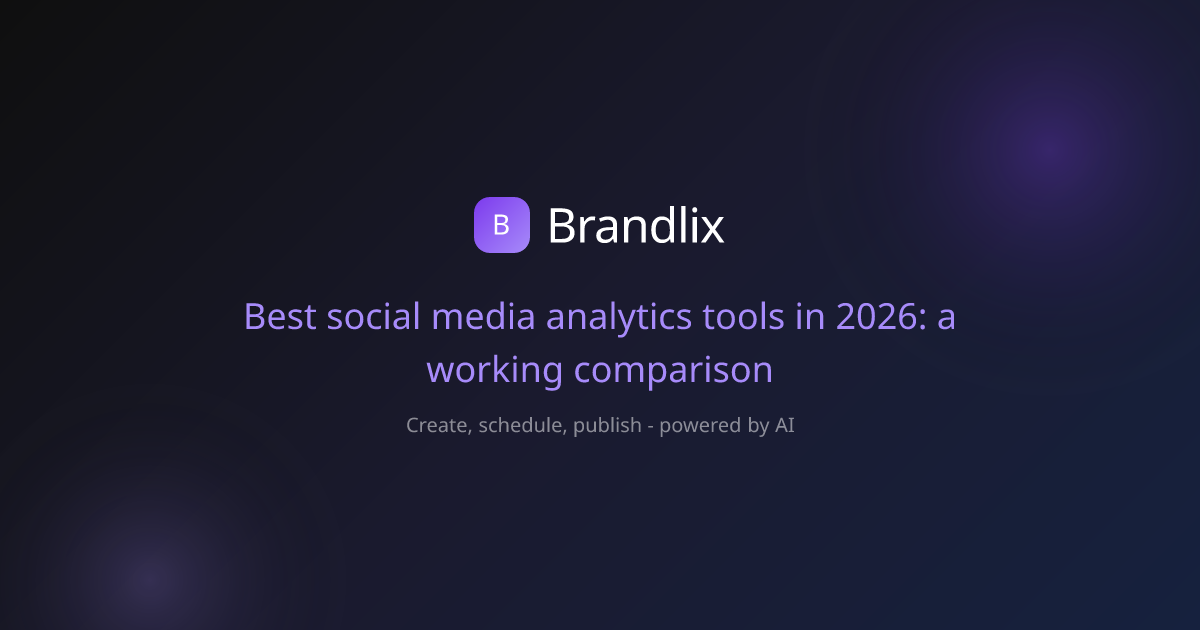 B Brandlix

Best social media analytics tools in 2026: a working comparison

Create, schedule, publish - powered by AI